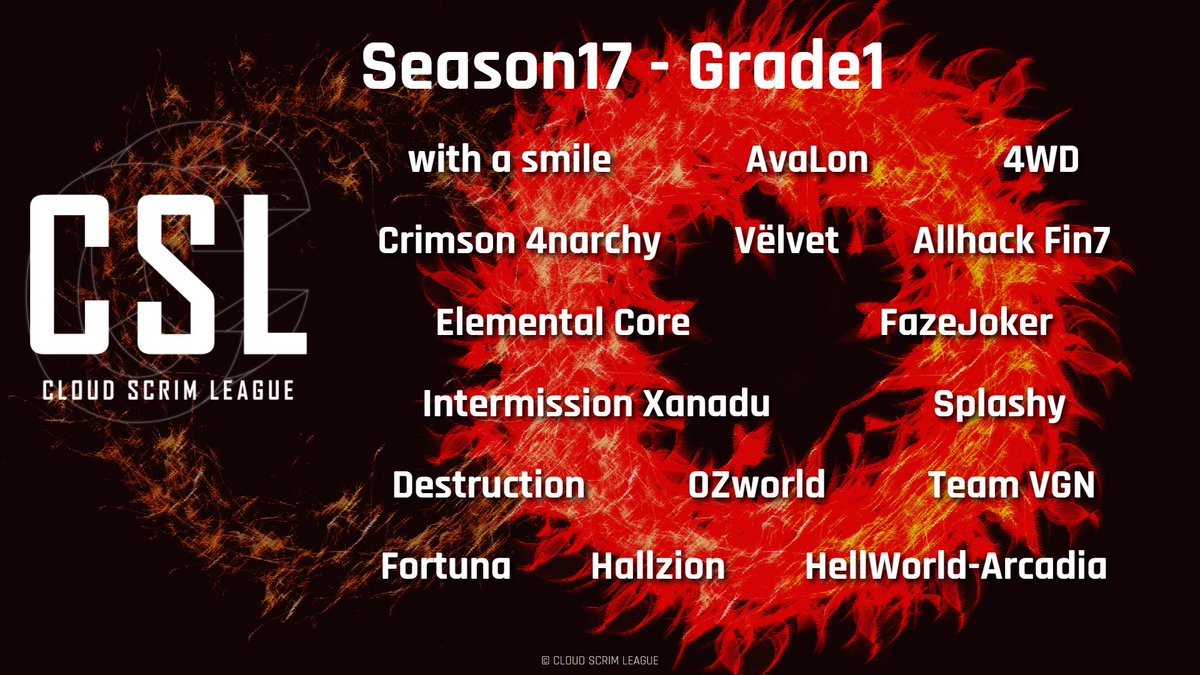 Season17 - Grade1

CSL
CLOUD SCRIM LEAGUE

with a smile
AvaLon
4WD
Crimson 4narchy
Vëlvet
Allhack Fin7
Elemental Core
FazeJoker
Intermission Xanadu
Splashy
Destruction
OZworld
Team VGN
Fortuna
Hallzion
HellWorld-Arcadia

© CLOUD SCRIM LEAGUE